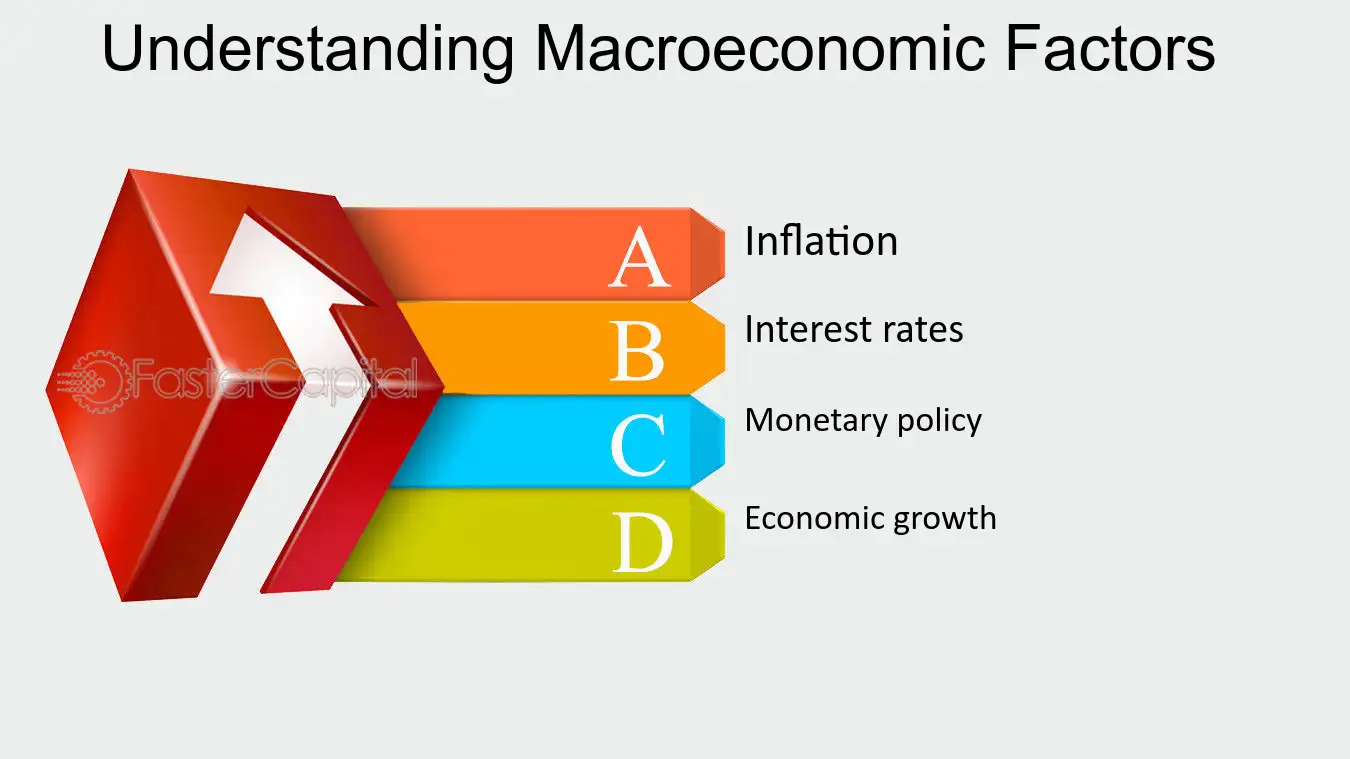 Understanding Macroeconomic Factors

FasterCapital

A Inflation

B Interest rates

C Monetary policy

D Economic growth